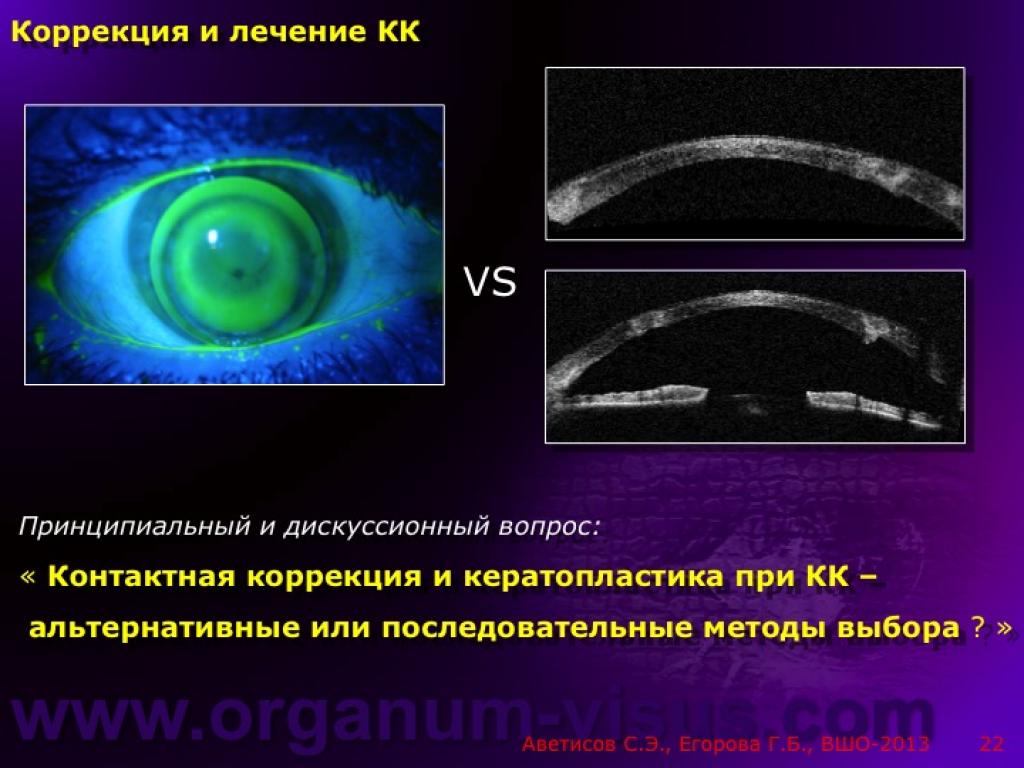 Коррекция и лечение КК

VS

Принципиальный и дискуссионный вопрос:

« Контактная коррекция и кератопластика при КК – альтернативные или последовательные методы выбора ? »

www.organum-visus.com

Аветисов С.Э., Егорова Г.Б., ВШО-2013 22